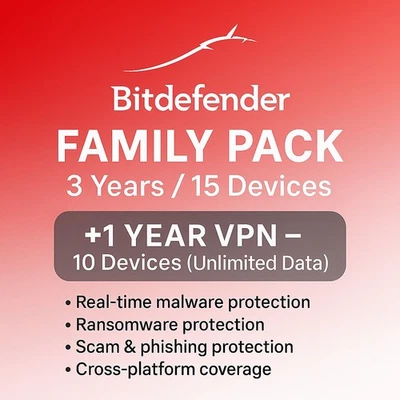 Bitdefender
FAMILY PACK
3 Years / 15 Devices

+1 YEAR VPN –
10 Devices (Unlimited Data)

• Real-time malware protection
• Ransomware protection
• Scam & phishing protection
• Cross-platform coverage